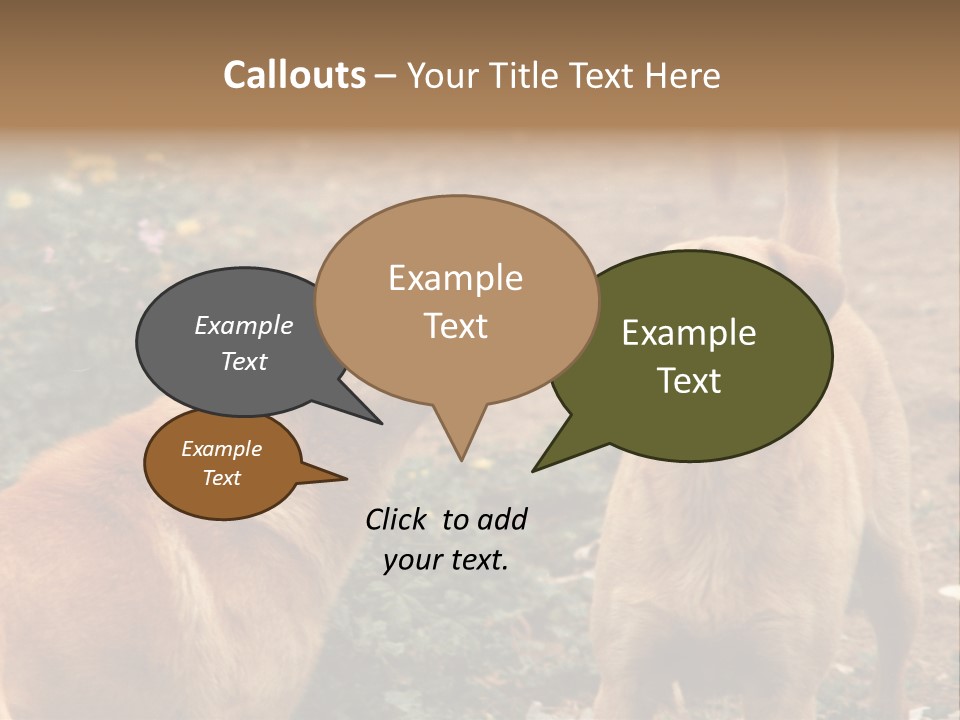 Callouts – Your Title Text Here

Example Text

Example Text

Example Text

Example Text

Click to add your text.